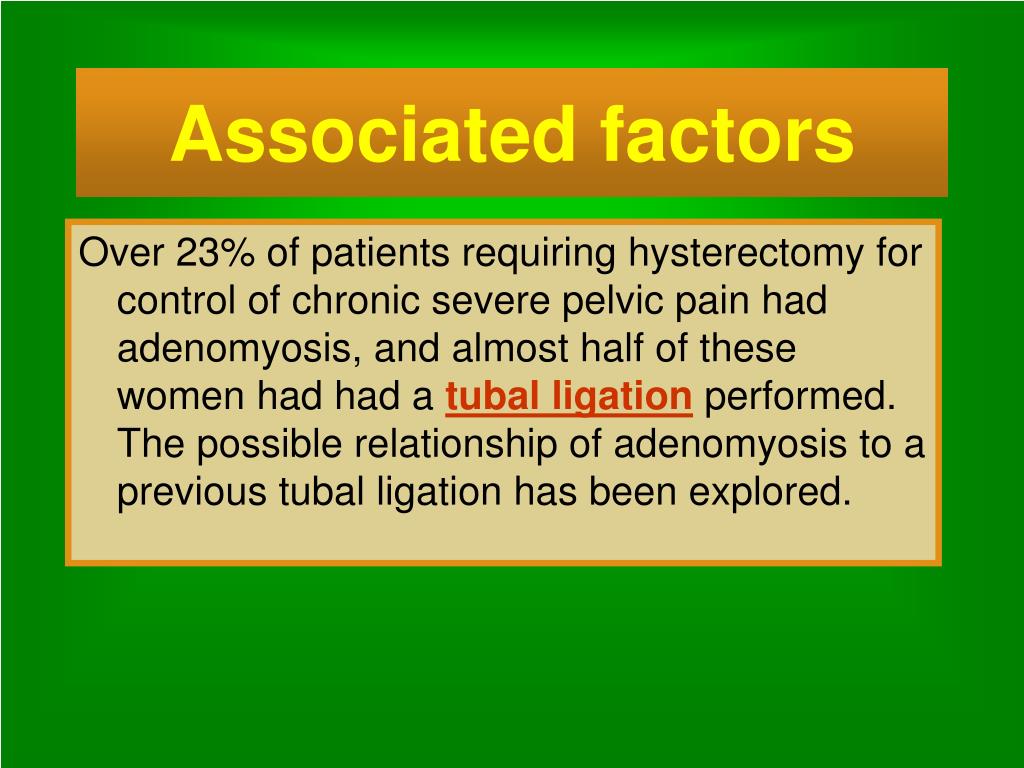 Associated factors

Over 23% of patients requiring hysterectomy for control of chronic severe pelvic pain had adenomyosis, and almost half of these women had had a tubal ligation performed. The possible relationship of adenomyosis to a previous tubal ligation has been explored.